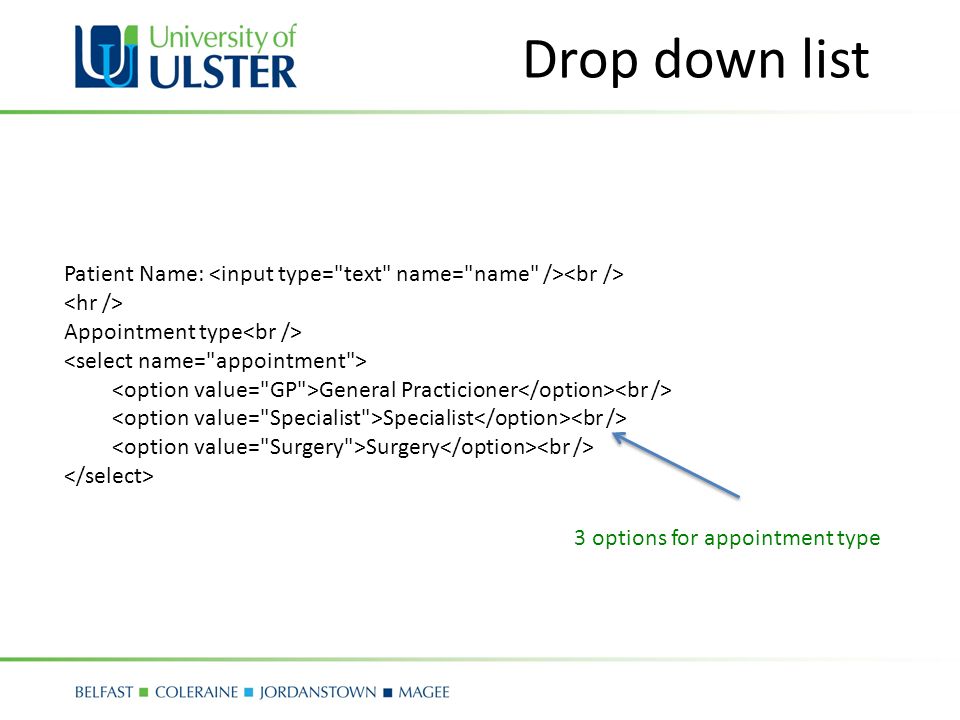 University of ULSTER

Drop down list

Patient Name: <input type="text" name="name" /><br />
<hr />
Appointment type<br />
<select name="appointment">
<option value="GP">General Practicioner</option><br />
<option value="Specialist">Specialist</option><br />
<option value="Surgery">Surgery</option><br />
</select>

3 options for appointment type

BELFAST ■ COLERAINE ■ JORDANSTOWN ■ MAGEE